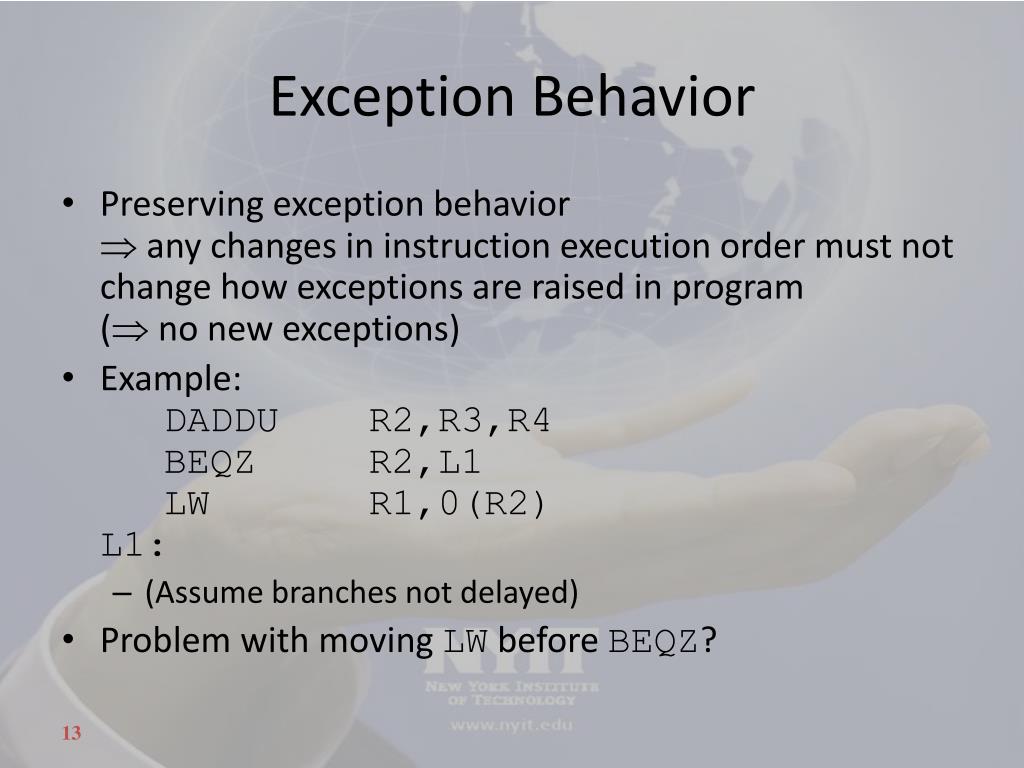 Exception Behavior

• Preserving exception behavior
$\Rightarrow$ any changes in instruction execution order must not change how exceptions are raised in program
($\Rightarrow$ no new exceptions)

• Example:
DADDU R2,R3,R4
BEQZ R2,L1
LW R1,0(R2)
L1:
– (Assume branches not delayed)

• Problem with moving LW before BEQZ?

NYIT
NEW YORK INSTITUTE OF TECHNOLOGY
www.nyit.edu

13